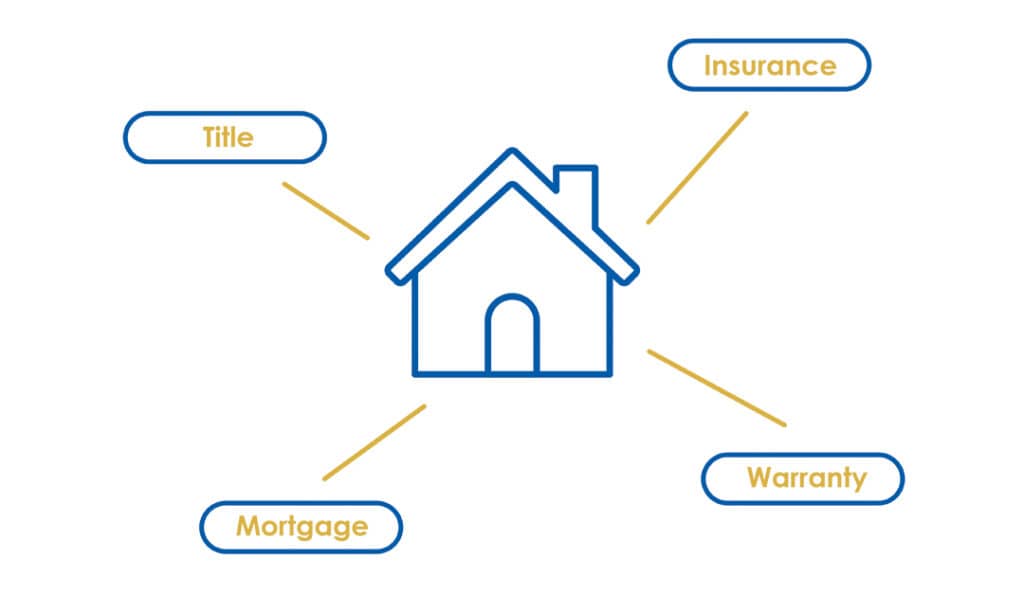 Insurance

Title

Warranty

Mortgage